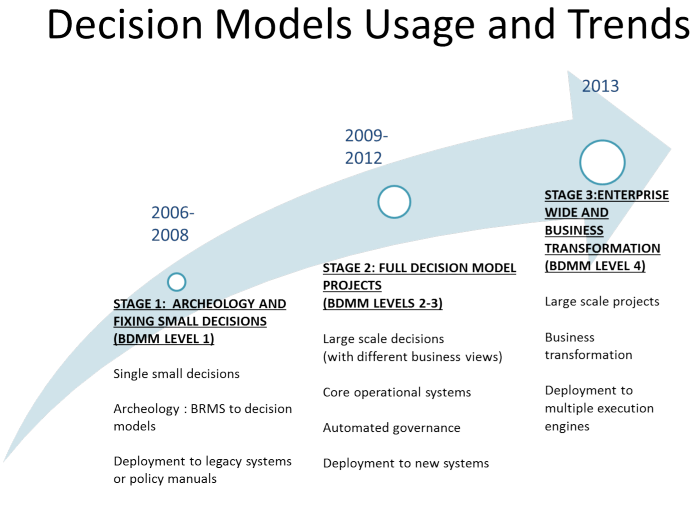 Decision Models Usage and Trends

2006-2008

STAGE 1: ARCHEOLOGY AND FIXING SMALL DECISIONS (BDMM LEVEL 1)

Single small decisions

Archeology : BRMS to decision models

Deployment to legacy systems or policy manuals

2009-2012

STAGE 2: FULL DECISION MODEL PROJECTS (BDMM LEVELS 2-3)

Large scale decisions (with different business views)

Core operational systems

Automated governance

Deployment to new systems

2013

STAGE 3:ENTERPRISE WIDE AND BUSINESS TRANSFORMATION (BDMM LEVEL 4)

Large scale projects

Business transformation

Deployment to multiple execution engines